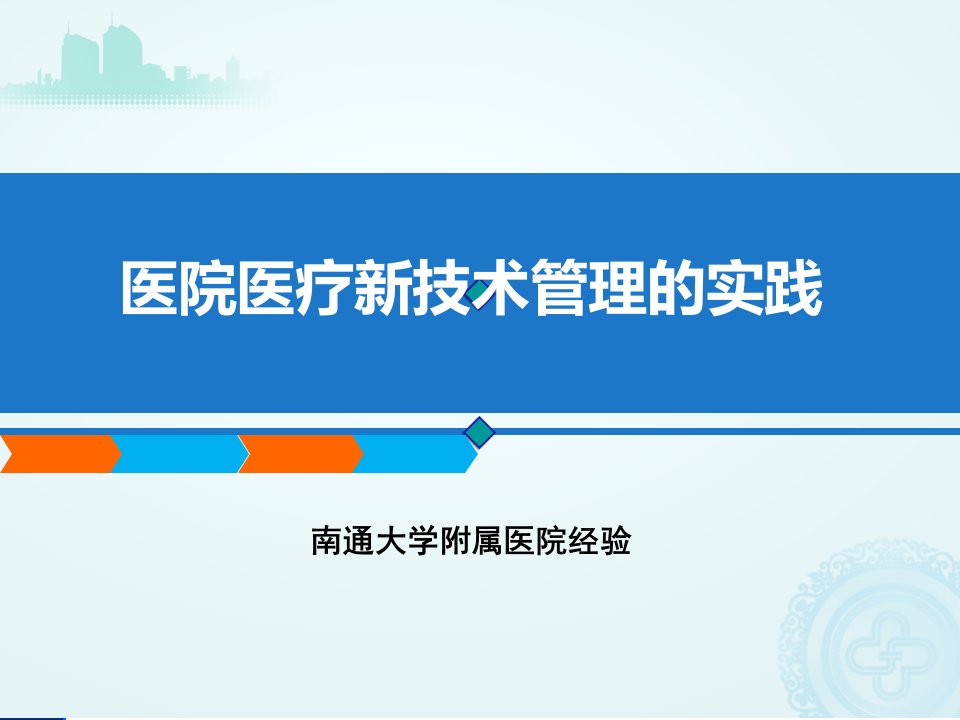 医院医疗新技术管理的实践

南通大学附属医院经验